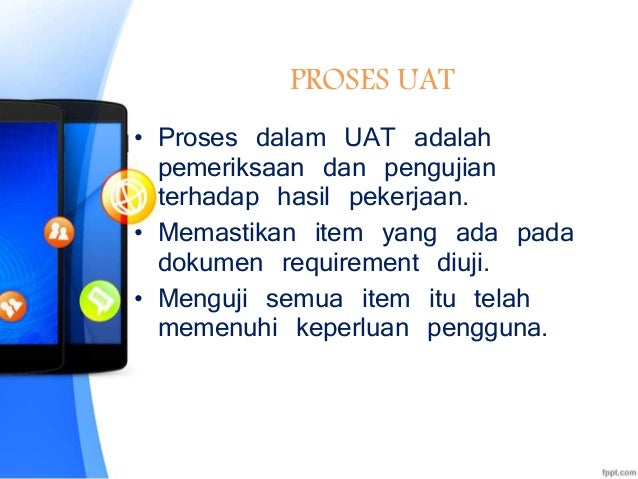 PROSES UAT

• Proses dalam UAT adalah pemeriksaan dan pengujian terhadap hasil pekerjaan.
• Memastikan item yang ada pada dokumen requirement diuji.
• Menguji semua item itu telah memenuhi keperluan pengguna.

fppt.com